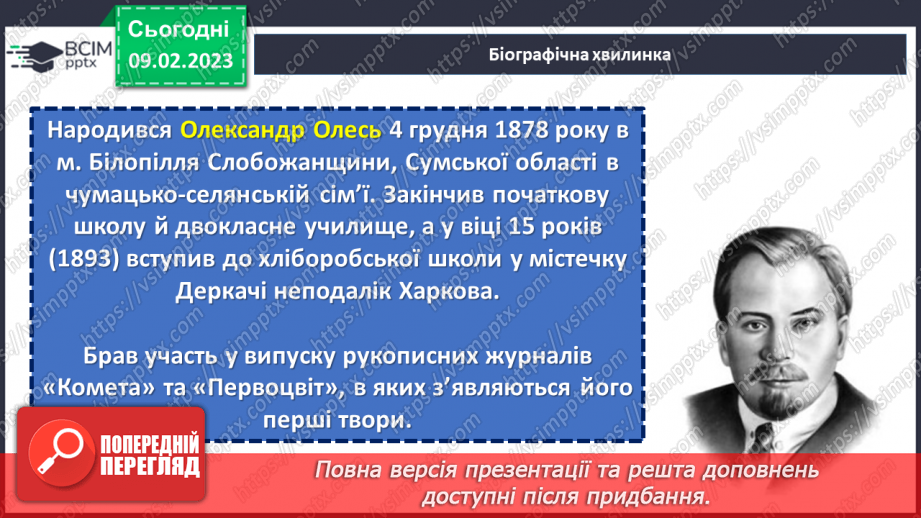 ВСІМ pptx

Сьогодні 09.02.2023

Біографічна хвилинка

Народився Олександр Олесь 4 грудня 1878 року в м. Білопілля Слобожанщини, Сумської області в чумацько-селянській сім'ї. Закінчив початкову школу й двокласне училище, а у віці 15 років (1893) вступив до хліборобської школи у містечку Деркачі неподалік Харкова.

Брав участь у випуску рукописних журналів «Комета» та «Первоцвіт», в яких з'являються його перші твори.

ПОПЕРЕДНІЙ ПЕРЕГЛЯД

Повна версія презентації та решта доповнень доступні після придбання.

https://vsimpptx.com